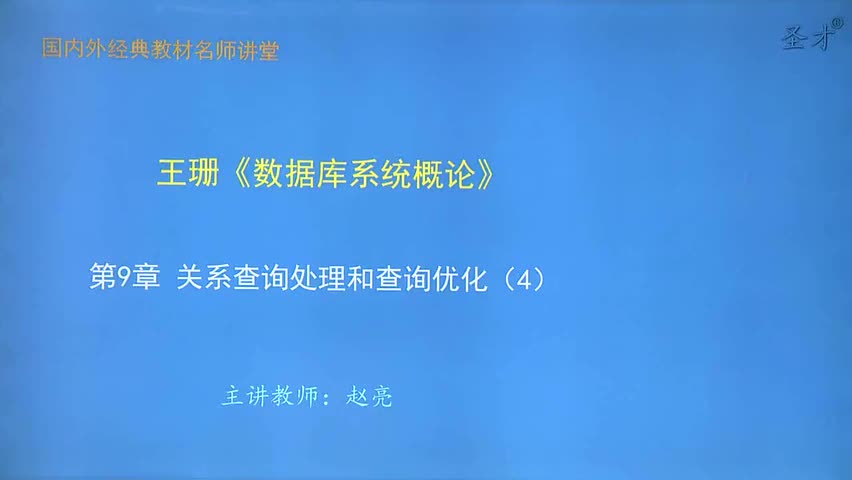 国内外经典教材名师讲堂

圣才®

王珊《数据库系统概论》

第9章 关系查询处理和查询优化（4）

主讲教师：赵亮